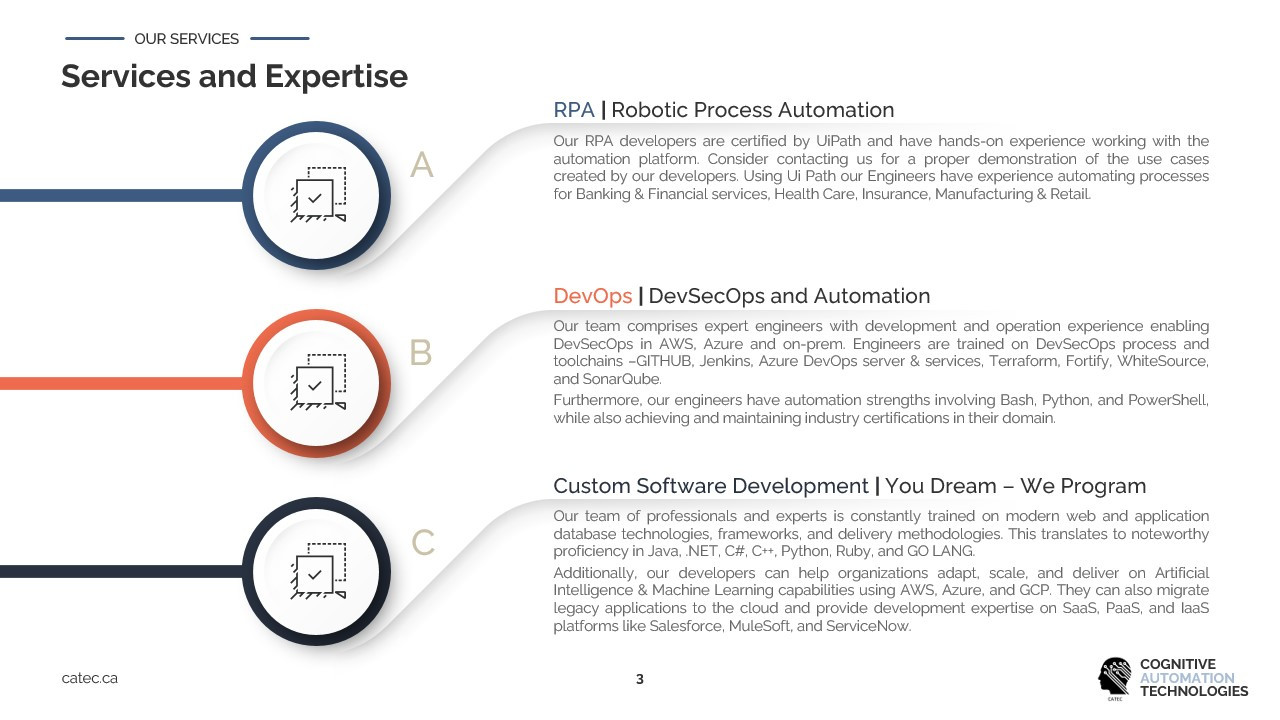 OUR SERVICES

Services and Expertise

A

RPA | Robotic Process Automation

Our RPA developers are certified by UiPath and have hands-on experience working with the automation platform. Consider contacting us for a proper demonstration of the use cases created by our developers. Using Ui Path our Engineers have experience automating processes for Banking & Financial services, Health Care, Insurance, Manufacturing & Retail.

B

DevOps | DevSecOps and Automation

Our team comprises expert engineers with development and operation experience enabling DevSecOps in AWS, Azure and on-prem. Engineers are trained on DevSecOps process and toolchains –GITHUB, Jenkins, Azure DevOps server & services, Terraform, Fortify, WhiteSource, and SonarQube.

Furthermore, our engineers have automation strengths involving Bash, Python, and PowerShell, while also achieving and maintaining industry certifications in their domain.

C

Custom Software Development | You Dream – We Program

Our team of professionals and experts is constantly trained on modern web and application database technologies, frameworks, and delivery methodologies. This translates to noteworthy proficiency in Java, .NET, C#, C++, Python, Ruby, and GO LANG.

Additionally, our developers can help organizations adapt, scale, and deliver on Artificial Intelligence & Machine Learning capabilities using AWS, Azure, and GCP. They can also migrate legacy applications to the cloud and provide development expertise on SaaS, PaaS, and IaaS platforms like Salesforce, MuleSoft, and ServiceNow.

catec.ca

3

CATEC
COGNITIVE AUTOMATION TECHNOLOGIES